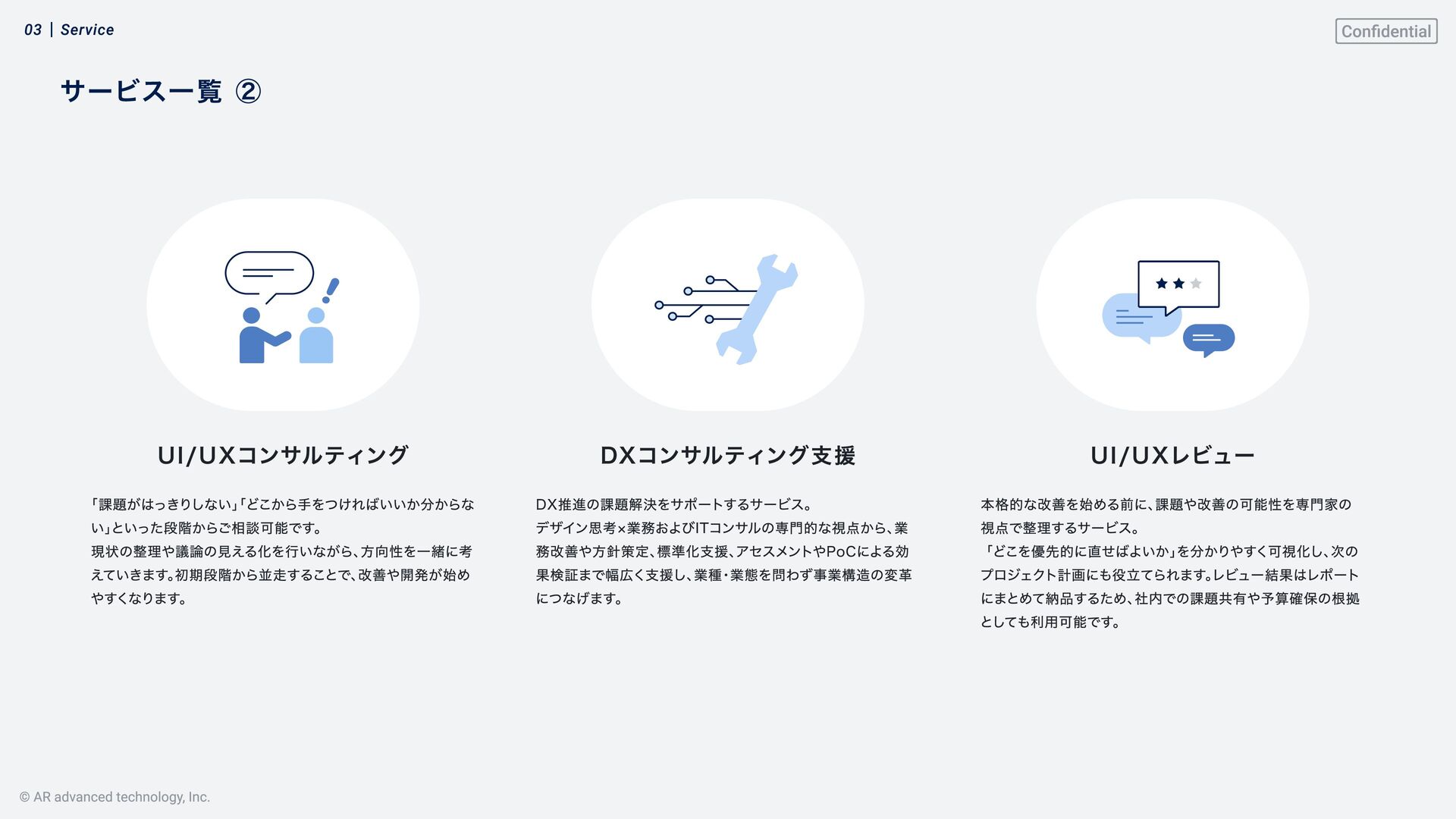 03 | Service

Confidential

サービス一覧 ②

UI/UXコンサルティング

「課題がはっきりしない」「どこから手をつければいいか分からない」といった段階からご相談可能です。
現状の整理や議論の見える化を行いながら、方向性を一緒に考えていきます。初期段階から並走することで、改善や開発が始めやすくなります。

DXコンサルティング支援

DX推進の課題解決をサポートするサービス。
デザイン思考×業務およびITコンサルの専門的な視点から、業務改善や方針策定、標準化支援、アセスメントやPoCによる効果検証まで幅広く支援し、業種・業態を問わず事業構造の変革につなげます。

UI/UXレビュー

本格的な改善を始める前に、課題や改善の可能性を専門家の視点で整理するサービス。
「どこを優先的に直せばよいか」を分かりやすく可視化し、次のプロジェクト計画にも役立てられます。レビュー結果はレポートにまとめて納品するため、社内での課題共有や予算確保の根拠としても利用可能です。

© AR advanced technology, Inc.